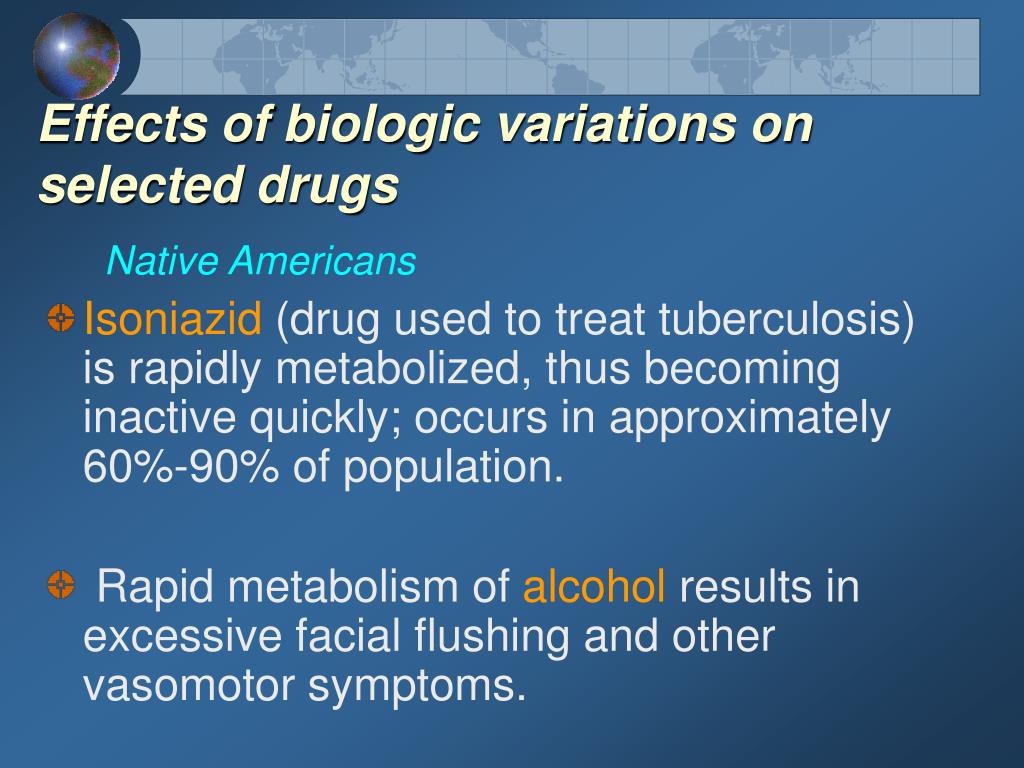 Effects of biologic variations on selected drugs

Native Americans

Isoniazid (drug used to treat tuberculosis) is rapidly metabolized, thus becoming inactive quickly; occurs in approximately 60%-90% of population.

Rapid metabolism of alcohol results in excessive facial flushing and other vasomotor symptoms.